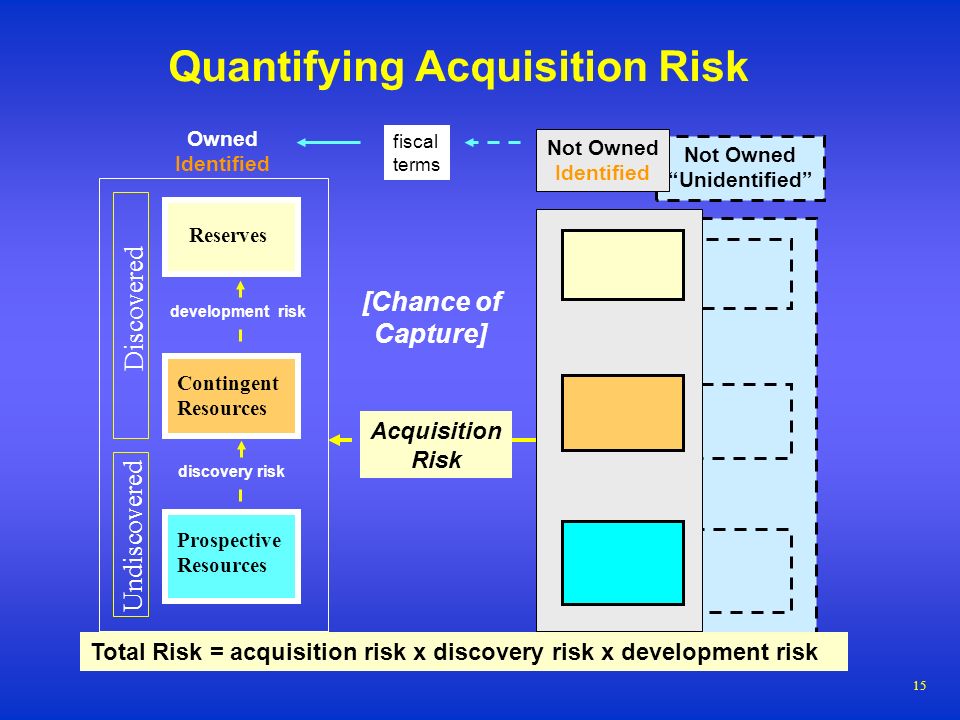 Quantifying Acquisition Risk

Owned
Identified

fiscal terms

Not Owned
Identified

Not Owned
"Unidentified"

Discovered

Undiscovered

Reserves

development risk

Contingent Resources

discovery risk

Prospective Resources

[Chance of Capture]

Acquisition Risk

Total Risk = acquisition risk x discovery risk x development risk

15